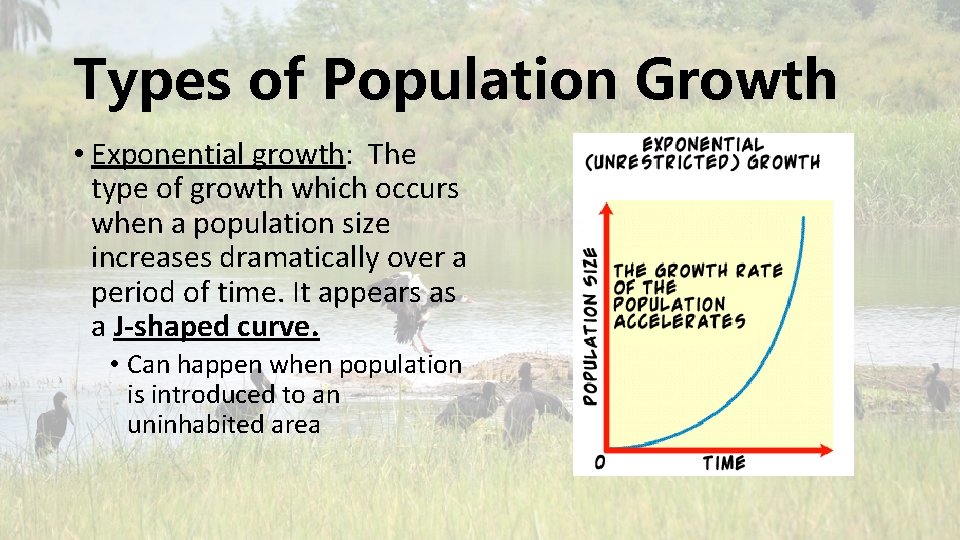 Types of Population Growth

• Exponential growth: The type of growth which occurs when a population size increases dramatically over a period of time. It appears as a J-shaped curve.

• Can happen when population is introduced to an uninhabited area

EXPONENTIAL (UNRESTRICTED) GROWTH

POPULATION SIZE

THE GROWTH RATE OF THE POPULATION ACCELERATES

0

TIME